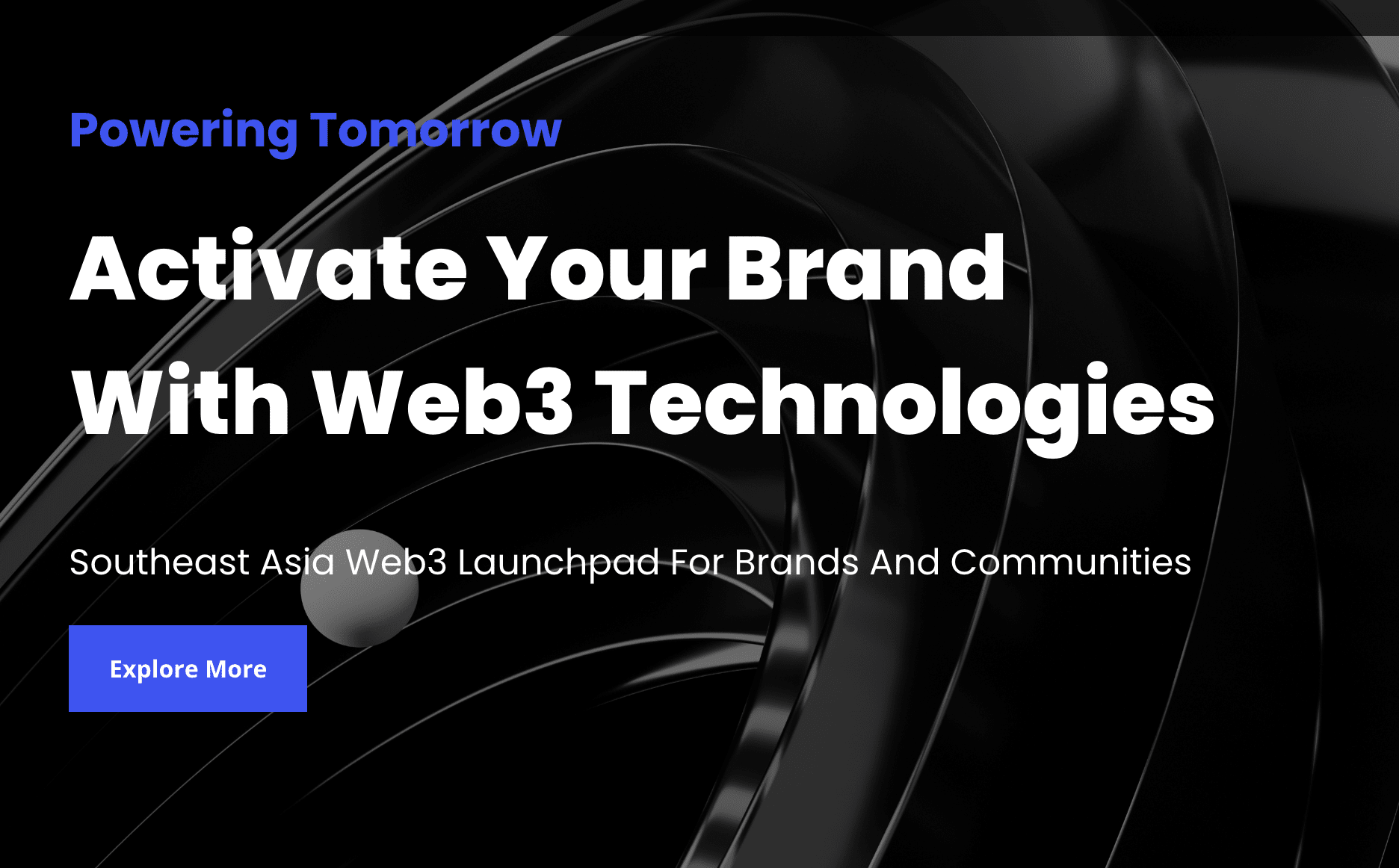 Powering Tomorrow

Activate Your Brand With Web3 Technologies

Southeast Asia Web3 Launchpad For Brands And Communities

Explore More